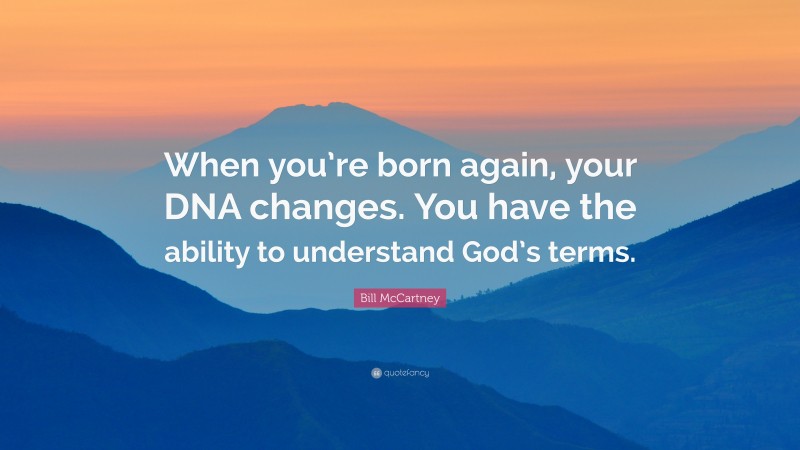 When you're born again, your DNA changes. You have the ability to understand God's terms.

Bill McCartney

quotefancy